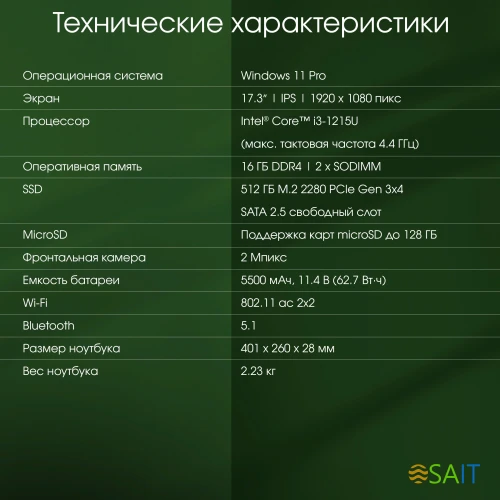 Технические характеристики

| | |
|---|---|
| Операционная система | Windows 11 Pro |
| Экран | 17.3" \| IPS \| 1920 x 1080 пикс |
| Процессор | Intel® Core™ i3-1215U (макс. тактовая частота 4.4 ГГц) |
| Оперативная память | 16 ГБ DDR4 \| 2 x SODIMM |
| SSD | 512 ГБ M.2 2280 PCIe Gen 3x4 SATA 2.5 свободный слот |
| MicroSD | Поддержка карт microSD до 128 ГБ |
| Фронтальная камера | 2 Мпикс |
| Емкость батареи | 5500 мАч, 11.4 В (62.7 Вт·ч) |
| Wi-Fi | 802.11 ac 2x2 |
| Bluetooth | 5.1 |
| Размер ноутбука | 401 x 260 x 28 мм |
| Вес ноутбука | 2.23 кг |

SAIT